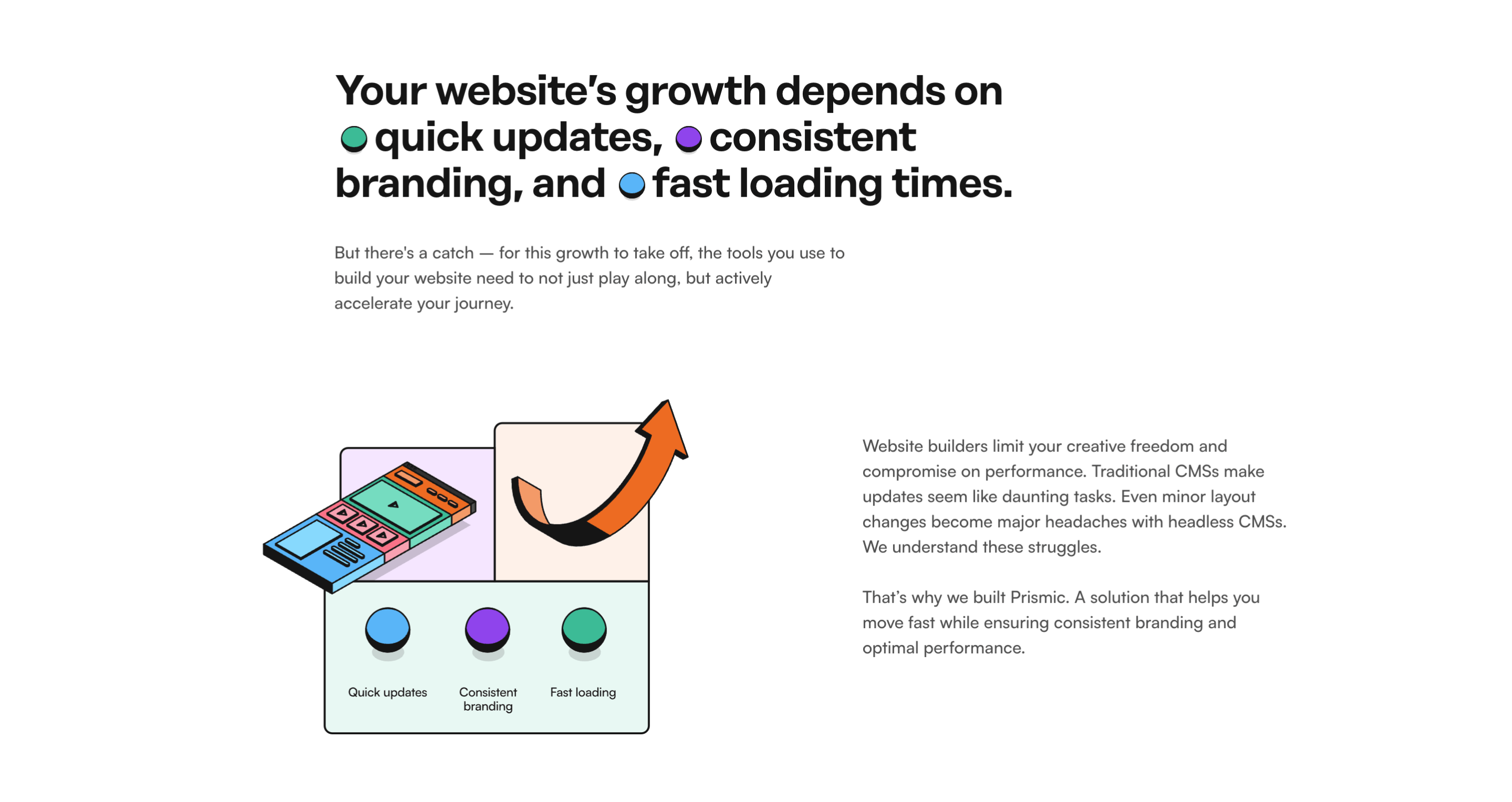 Your website's growth depends on quick updates, consistent branding, and fast loading times.

But there's a catch — for this growth to take off, the tools you use to build your website need to not just play along, but actively accelerate your journey.

Quick updates

Consistent branding

Fast loading

Website builders limit your creative freedom and compromise on performance. Traditional CMSs make updates seem like daunting tasks. Even minor layout changes become major headaches with headless CMSs. We understand these struggles.

That's why we built Prismic. A solution that helps you move fast while ensuring consistent branding and optimal performance.